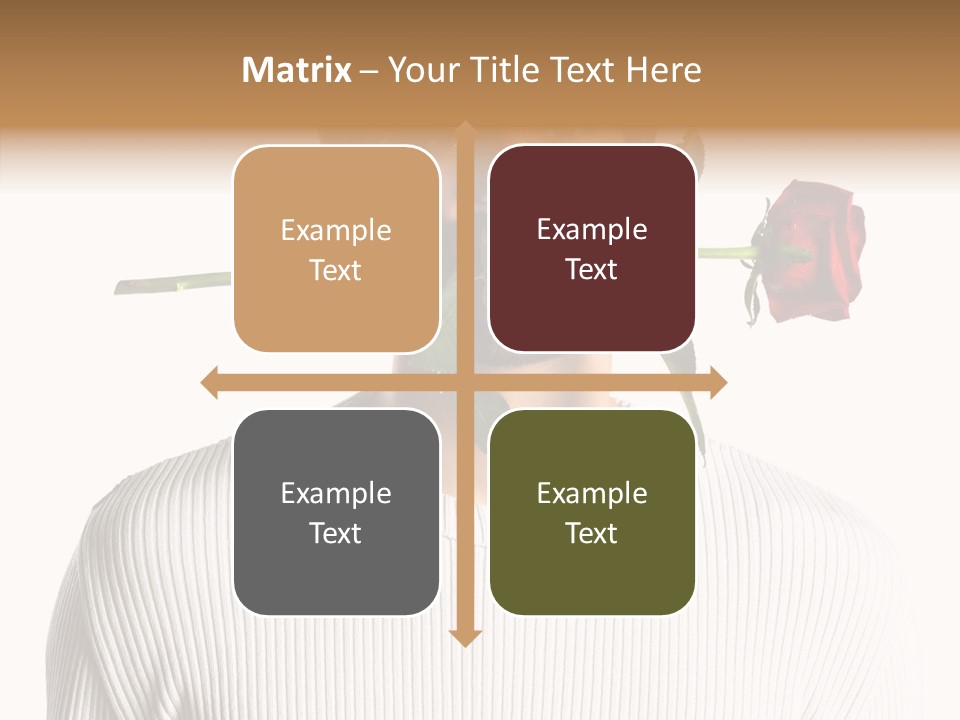 Matrix – Your Title Text Here

Example Text

Example Text

Example Text

Example Text